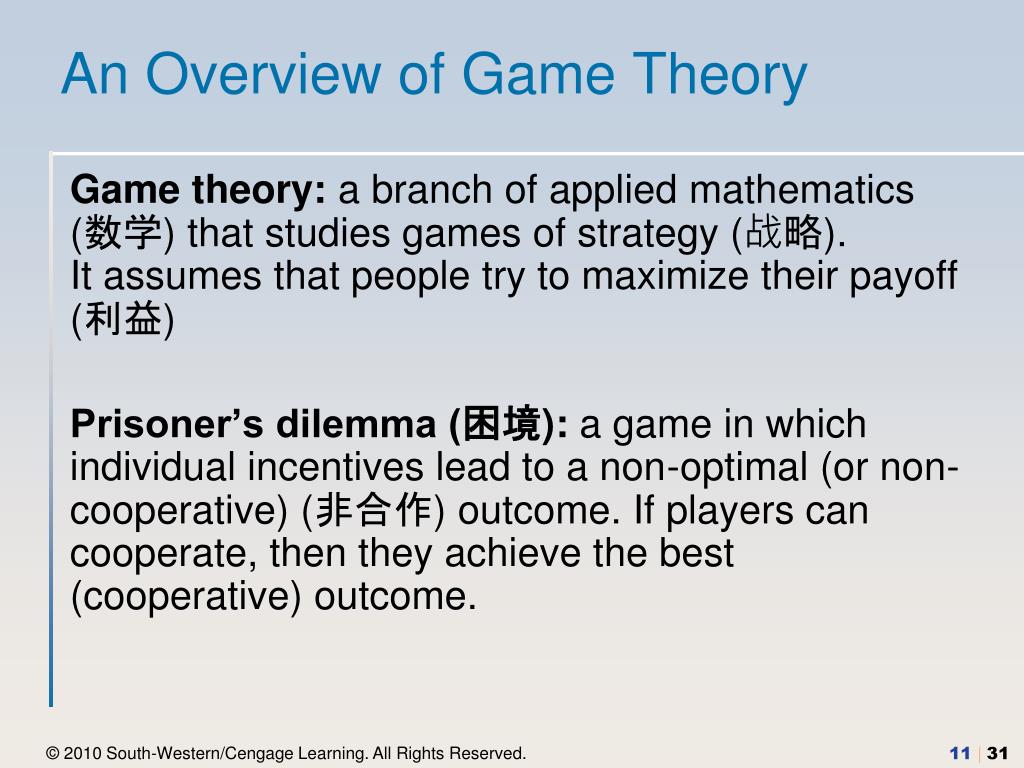 An Overview of Game Theory

Game theory: a branch of applied mathematics (数学) that studies games of strategy (战略).
It assumes that people try to maximize their payoff (利益)

Prisoner's dilemma (困境): a game in which individual incentives lead to a non-optimal (or non-cooperative) (非合作) outcome. If players can cooperate, then they achieve the best (cooperative) outcome.

© 2010 South-Western/Cengage Learning. All Rights Reserved.

11 | 31